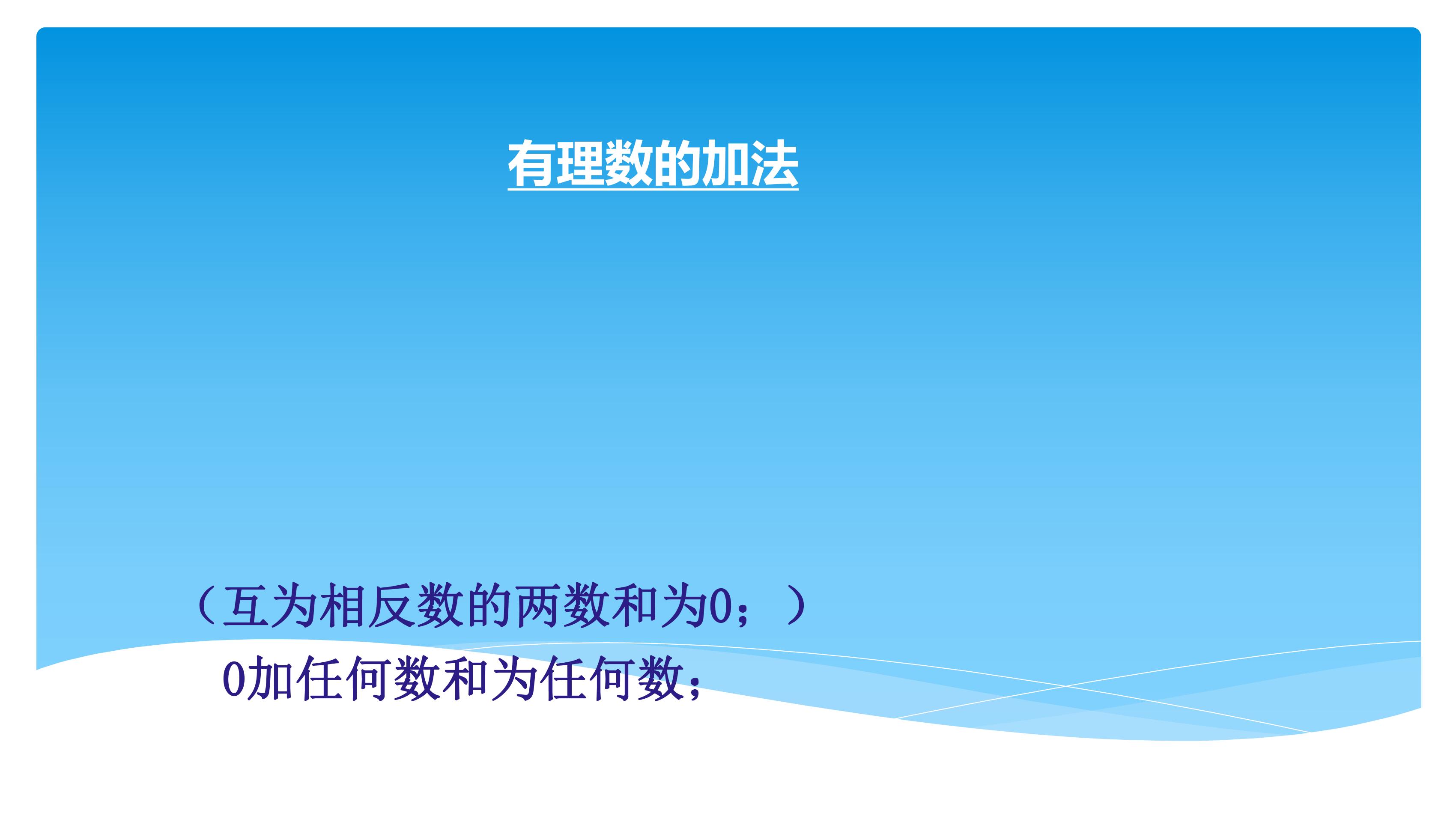 有理数的加法

（互为相反数的两数和为0；）

0加任何数和为任何数；